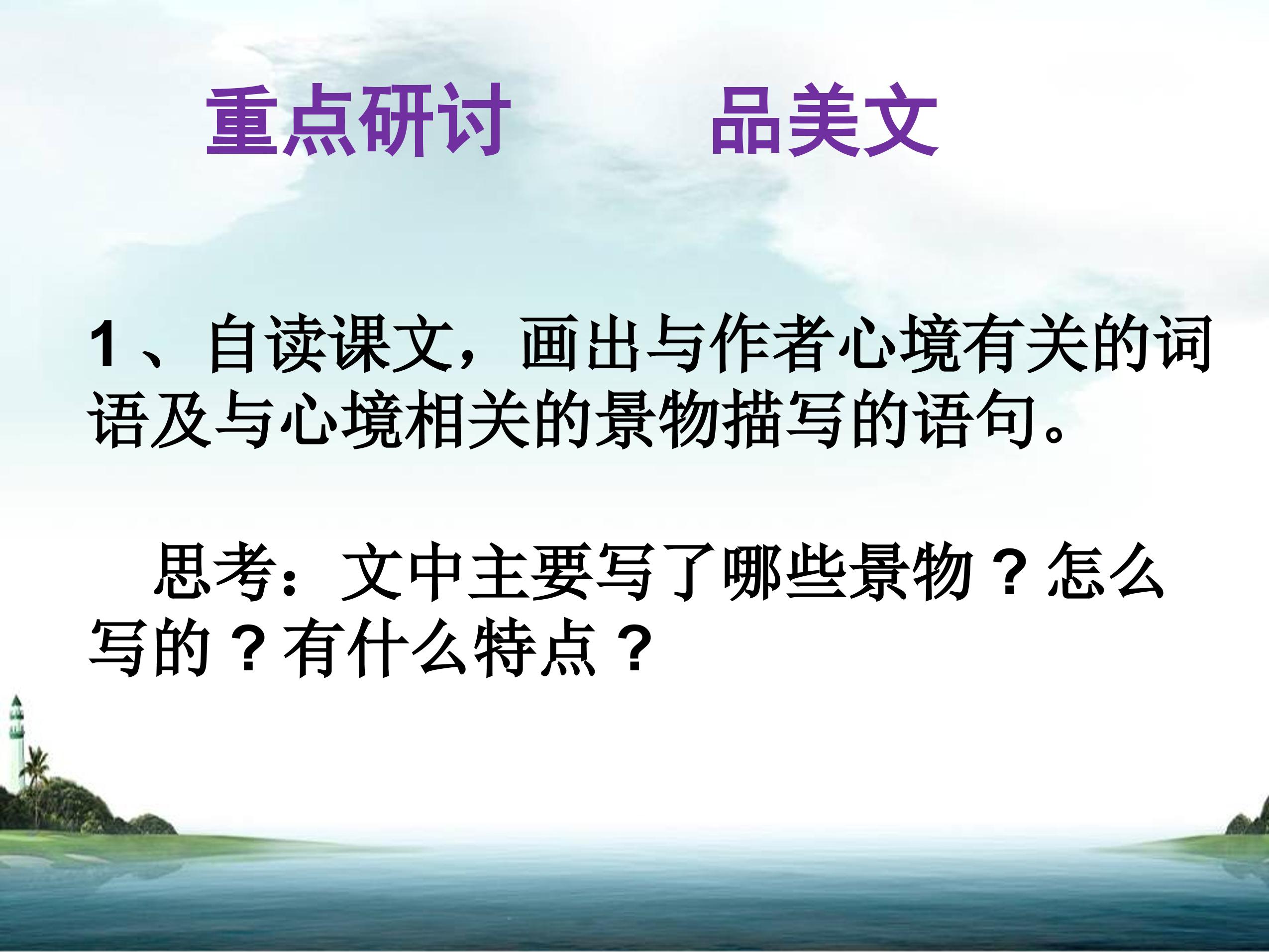 重点研讨　　品美文

1、自读课文，画出与作者心境有关的词语及与心境相关的景物描写的语句。

思考：文中主要写了哪些景物？怎么写的？有什么特点？